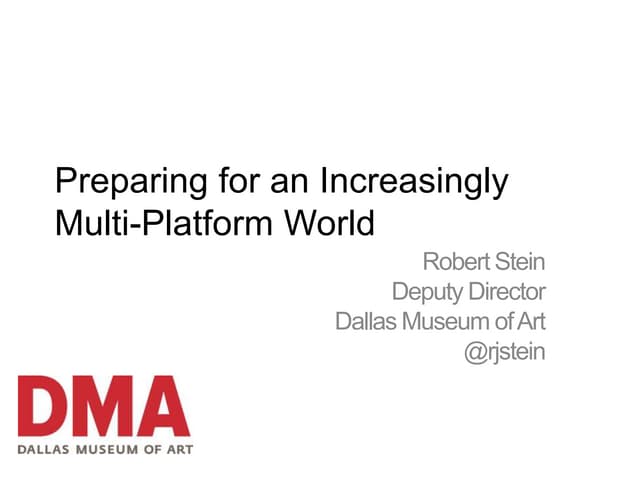 Preparing for an Increasingly Multi-Platform World

Robert Stein
Deputy Director
Dallas Museum of Art
@rjstein

DMA
DALLAS MUSEUM OF ART